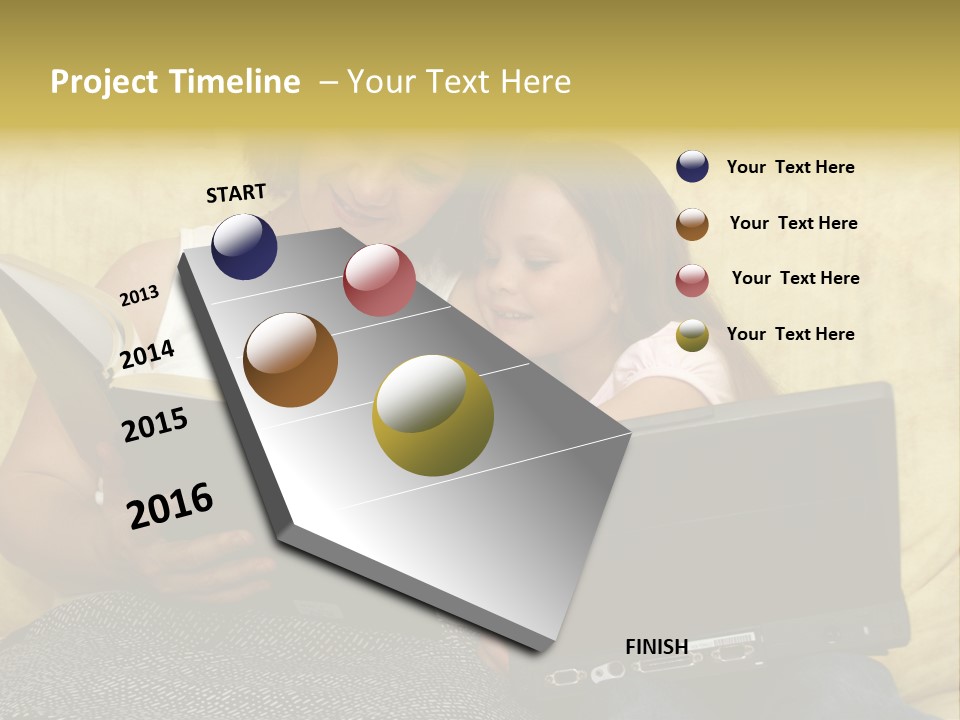 Project Timeline – Your Text Here

START

2013

2014

2015

2016

FINISH

Your Text Here

Your Text Here

Your Text Here

Your Text Here